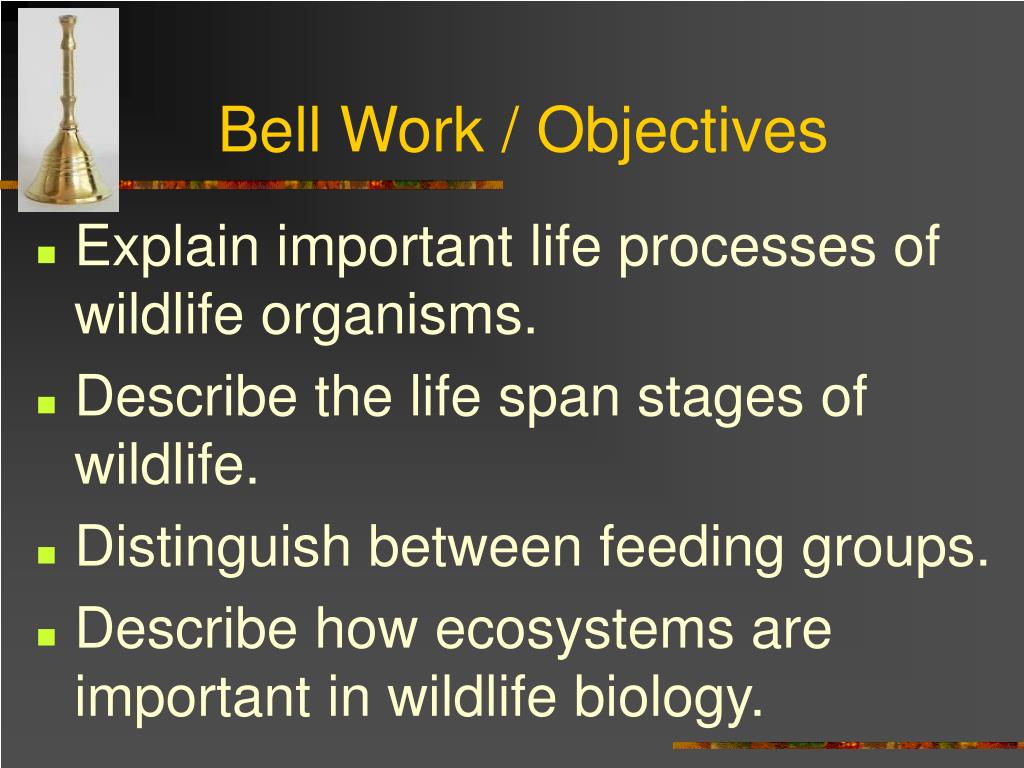 Bell Work / Objectives

- Explain important life processes of wildlife organisms.
- Describe the life span stages of wildlife.
- Distinguish between feeding groups.
- Describe how ecosystems are important in wildlife biology.